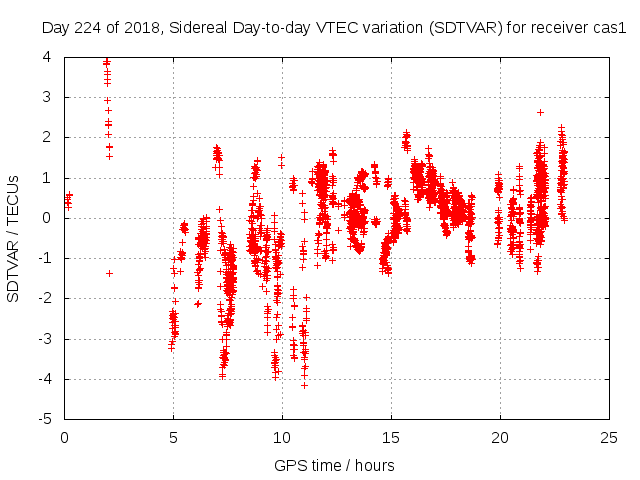 Day 224 of 2018, Sidereal Day-to-day VTEC variation (SDTVAR) for receiver cas1

SDTVAR / TECUs

4
3
2
1
0
-1
-2
-3
-4
-5

0
5
10
15
20
25

GPS time / hours